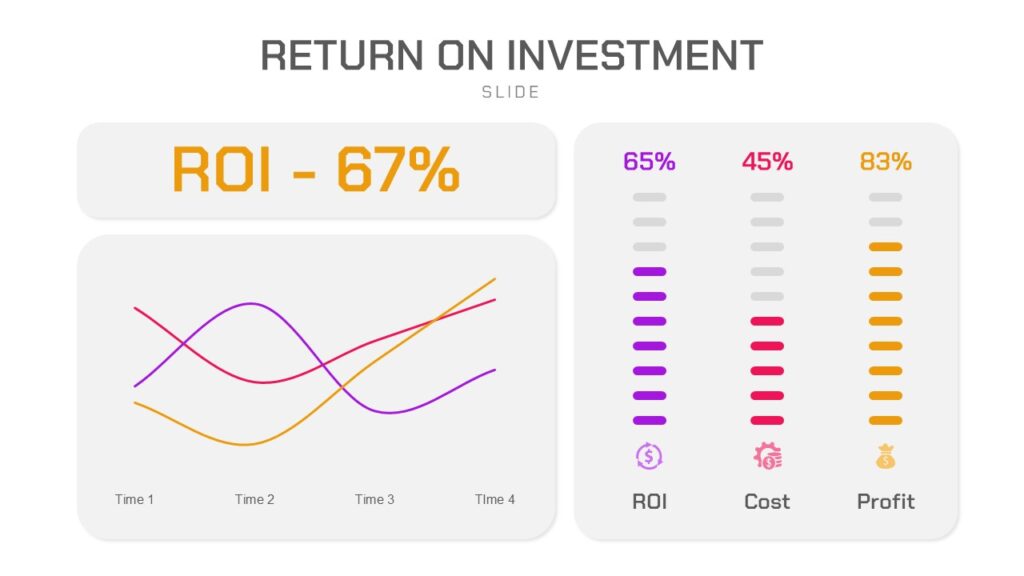 RETURN ON INVESTMENT
SLIDE

ROI - 67%

Time 1
Time 2
Time 3
TIme 4

65%
45%
83%

ROI
Cost
Profit